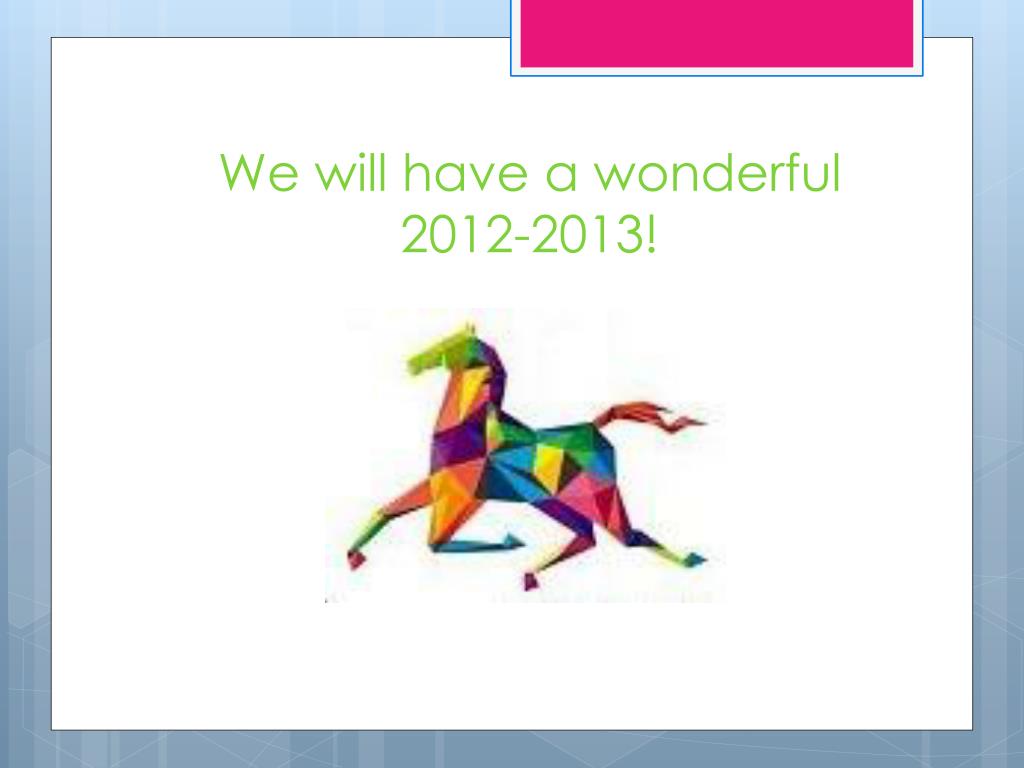 We will have a wonderful 2012-2013!